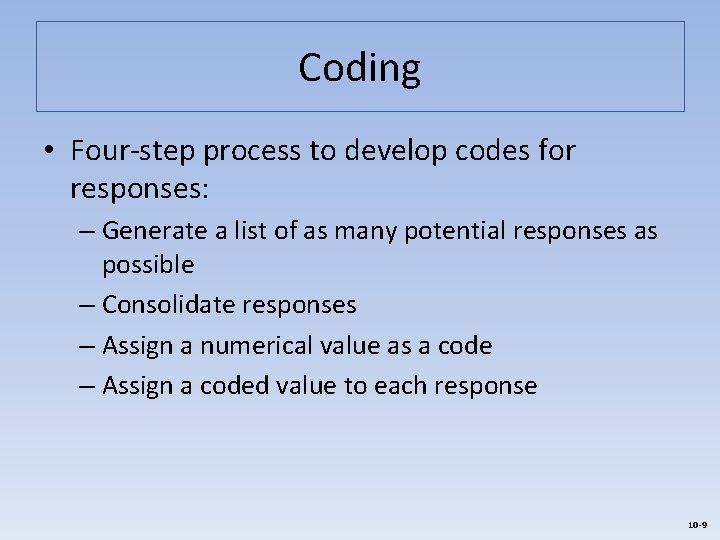 Coding

• Four-step process to develop codes for responses:

– Generate a list of as many potential responses as possible

– Consolidate responses

– Assign a numerical value as a code

– Assign a coded value to each response

10-9